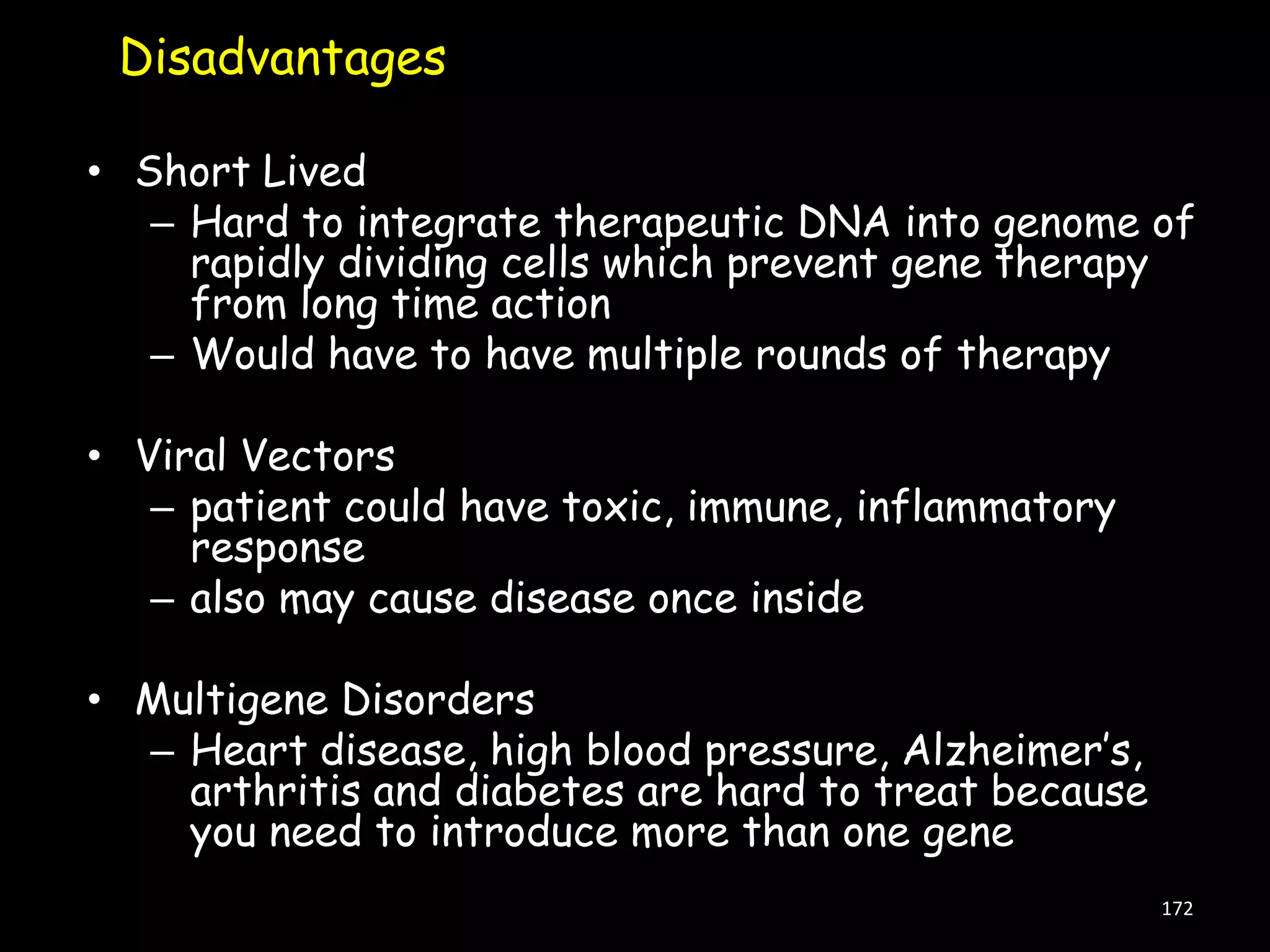 Disadvantages

• Short Lived
– Hard to integrate therapeutic DNA into genome of rapidly dividing cells which prevent gene therapy from long time action
– Would have to have multiple rounds of therapy

• Viral Vectors
– patient could have toxic, immune, inflammatory response
– also may cause disease once inside

• Multigene Disorders
– Heart disease, high blood pressure, Alzheimer's, arthritis and diabetes are hard to treat because you need to introduce more than one gene

172